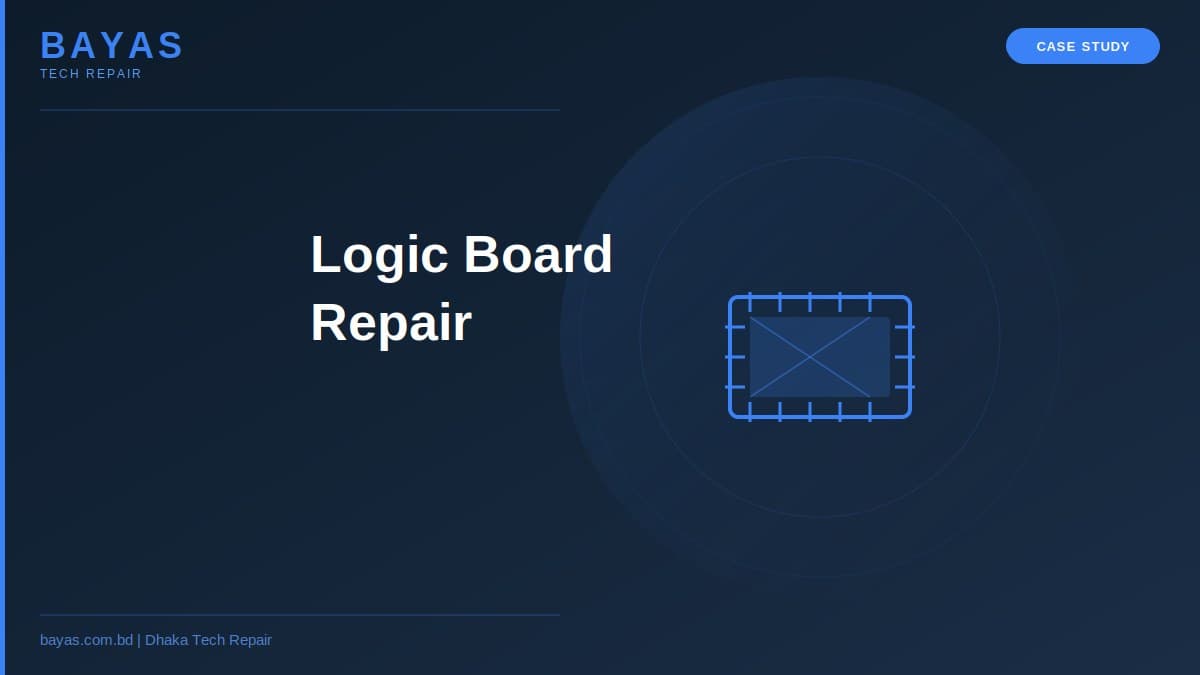 BAYAS
TECH REPAIR

CASE STUDY

Logic Board Repair

bayas.com.bd | Dhaka Tech Repair